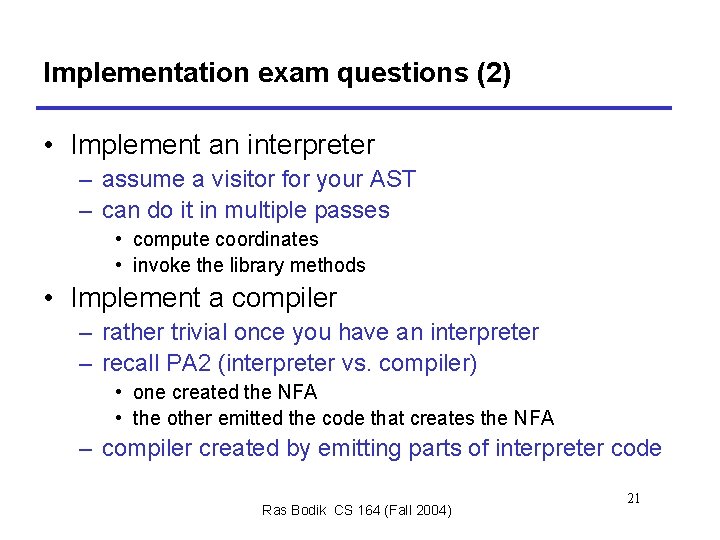 Implementation exam questions (2)

• Implement an interpreter
– assume a visitor for your AST
– can do it in multiple passes
• compute coordinates
• invoke the library methods
• Implement a compiler
– rather trivial once you have an interpreter
– recall PA2 (interpreter vs. compiler)
• one created the NFA
• the other emitted the code that creates the NFA
– compiler created by emitting parts of interpreter code

Ras Bodik CS 164 (Fall 2004)

21